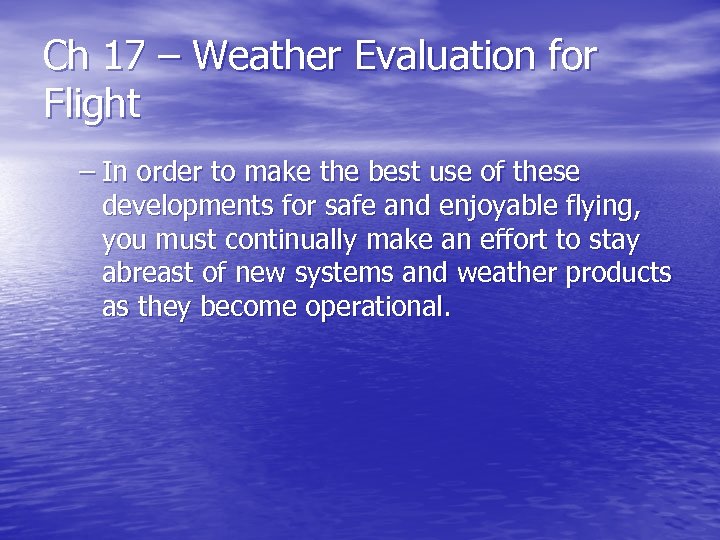 Ch 17 – Weather Evaluation for Flight

– In order to make the best use of these developments for safe and enjoyable flying, you must continually make an effort to stay abreast of new systems and weather products as they become operational.